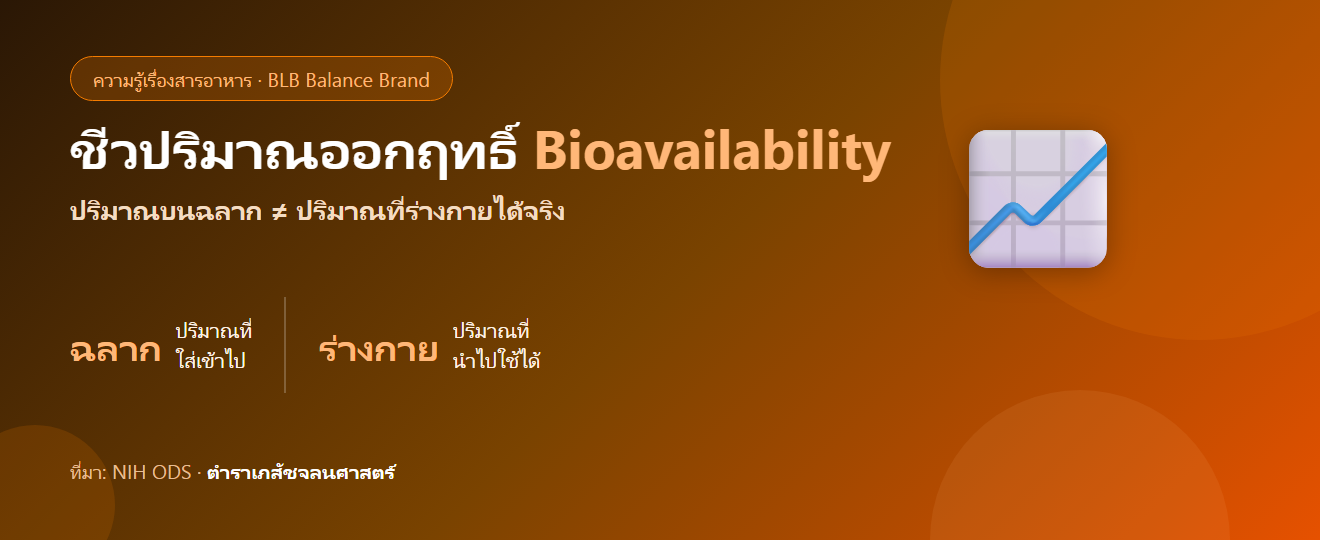 ความรู้เรื่องสารอาหาร · BLB Balance Brand

ชีวปริมาณออกฤทธิ์ Bioavailability

ปริมาณบนฉลาก ≠ ปริมาณที่ร่างกายได้จริง

ฉลาก ปริมาณที่ใส่เข้าไป

ร่างกาย ปริมาณที่นำไปใช้ได้

ที่มา: NIH ODS · ตำราเภสัชจลนศาสตร์